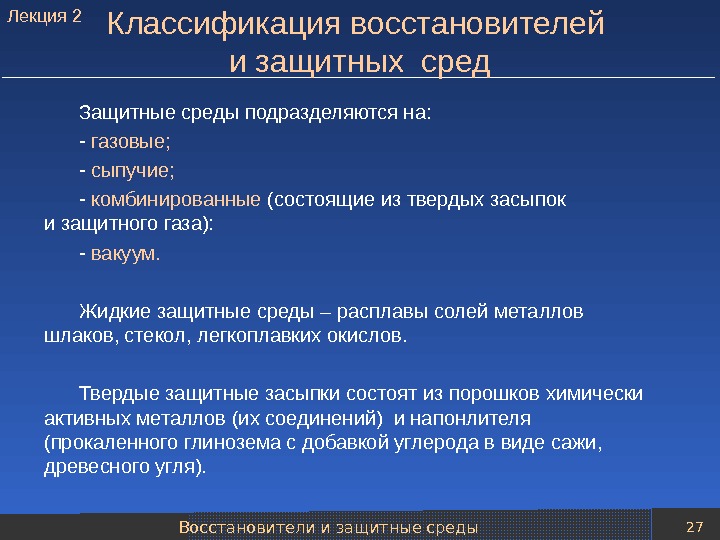 Лекция 2

Классификация восстановителей и защитных сред

Защитные среды подразделяются на:

- газовые;

- сыпучие;

- комбинированные (состоящие из твердых засыпок и защитного газа):

- вакуум.

Жидкие защитные среды – расплавы солей металлов шлаков, стекол, легкоплавких окислов.

Твердые защитные засыпки состоят из порошков химически активных металлов (их соединений) и напонлителя (прокаленного глинозема с добавкой углерода в виде сажи, древесного угля).

Восстановители и защитные среды

27